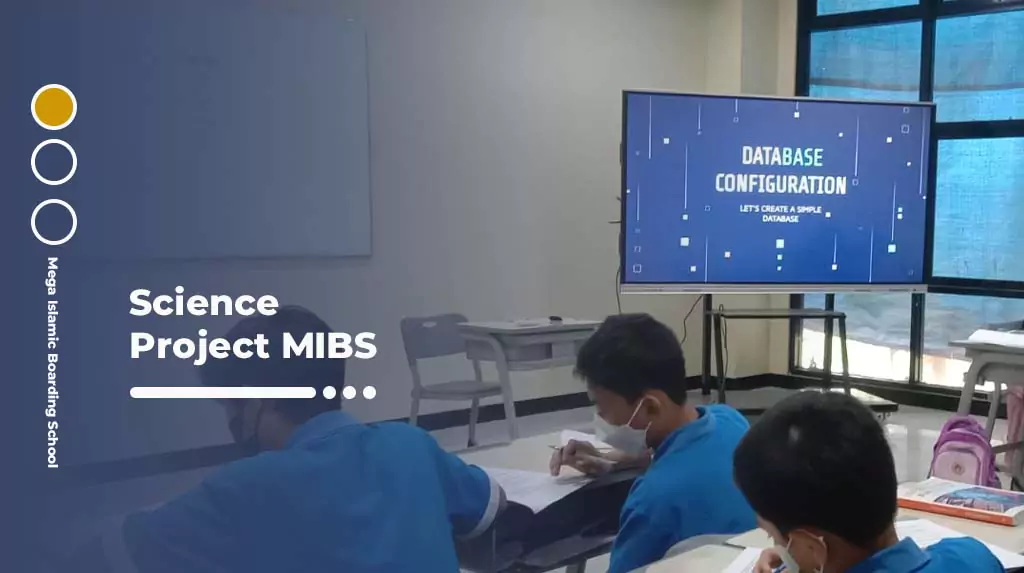 Mega Islamic Boarding School

Science Project MIBS

DATABASE CONFIGURATION

LET'S CREATE A SIMPLE DATABASE